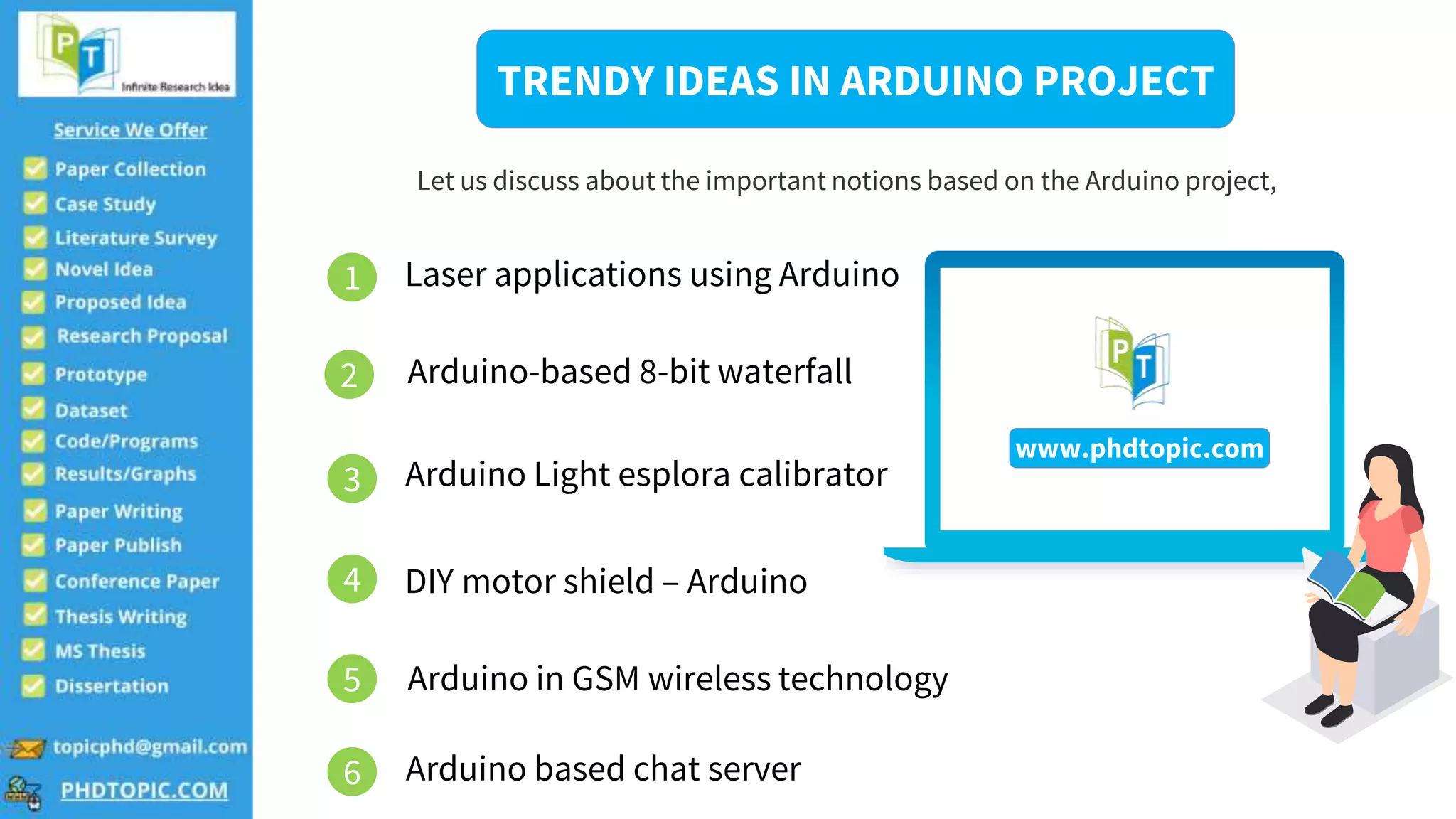 PT
Infinite Research Idea

Service We Offer

Paper Collection
Case Study
Literature Survey
Novel Idea
Proposed Idea
Research Proposal
Prototype
Dataset
Code/Programs
Results/Graphs
Paper Writing
Paper Publish
Conference Paper
Thesis Writing
MS Thesis
Dissertation

topicphd@gmail.com
PHDTOPIC.COM

TRENDY IDEAS IN ARDUINO PROJECT

Let us discuss about the important notions based on the Arduino project,

1 Laser applications using Arduino

2 Arduino-based 8-bit waterfall

3 Arduino Light esplora calibrator

4 DIY motor shield – Arduino

5 Arduino in GSM wireless technology

6 Arduino based chat server

PT
www.phdtopic.com